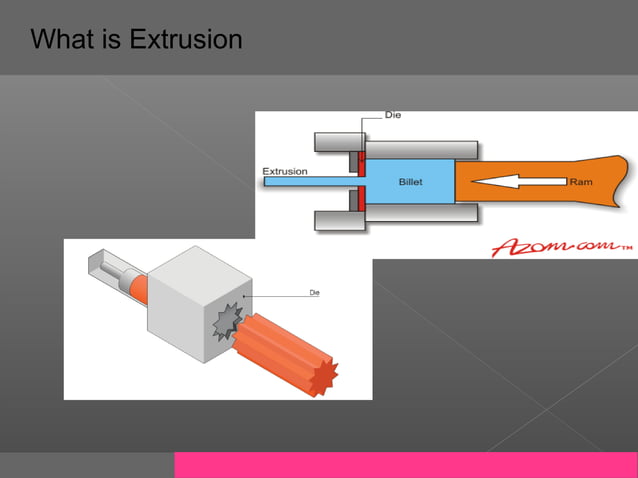 What is Extrusion

Die

Extrusion

Billet

Ram

Azom.com™

Die